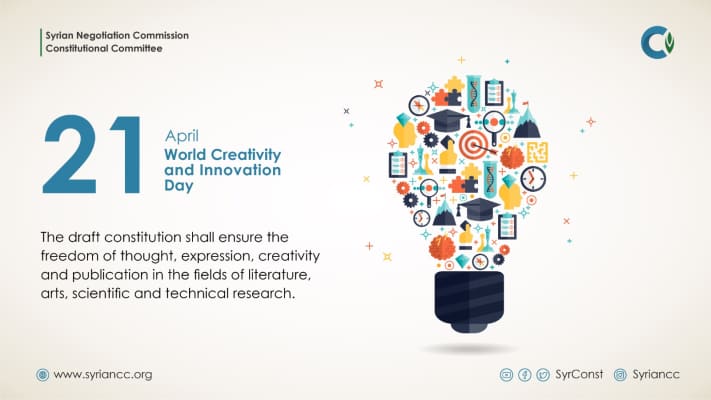 Syrian Negotiation Commission
Constitutional Committee

21

April
World Creativity and Innovation Day

The draft constitution shall ensure the freedom of thought, expression, creativity and publication in the fields of literature, arts, scientific and technical research.

www.syriancc.org

SyrConst Syriancc